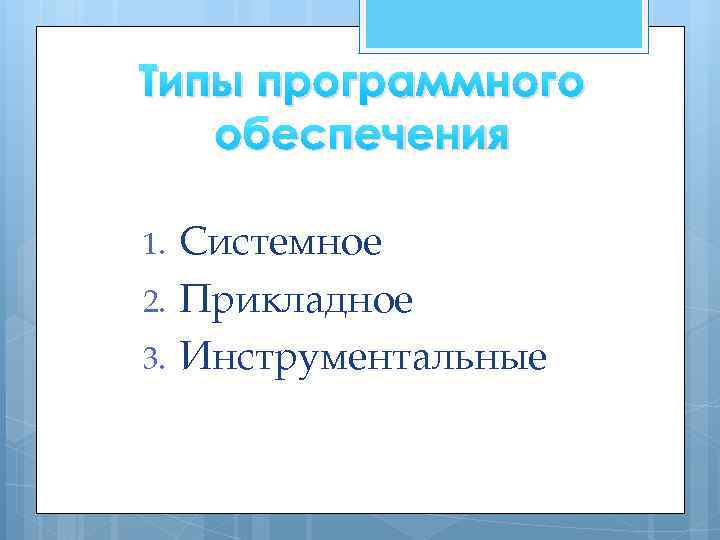 Типы программного обеспечения

1. Системное
2. Прикладное
3. Инструментальные